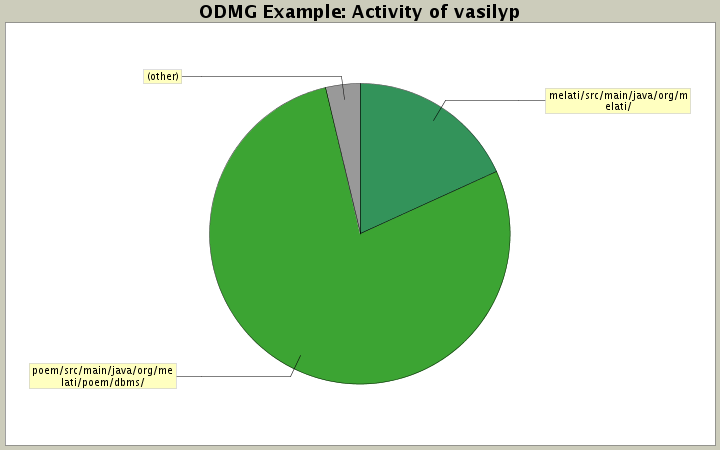 ODMG Example: Activity of vasilyp

(other)

melati/src/main/java/org/melati/

poem/src/main/java/org/melati/poem/dbms/